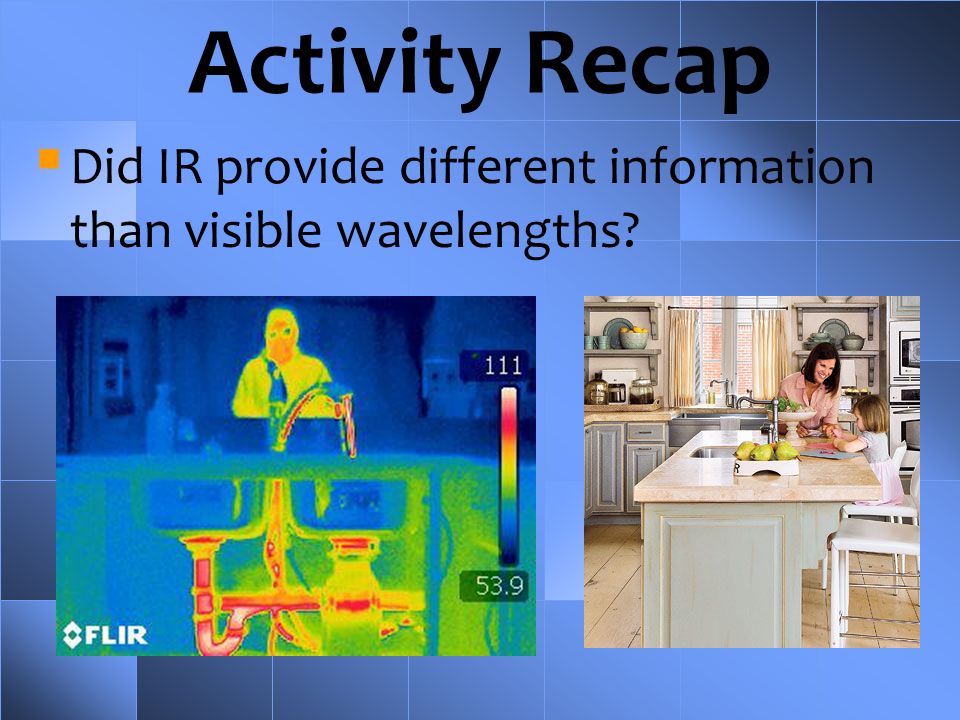 Activity Recap

Did IR provide different information than visible wavelengths?

111

53.9

FLIR